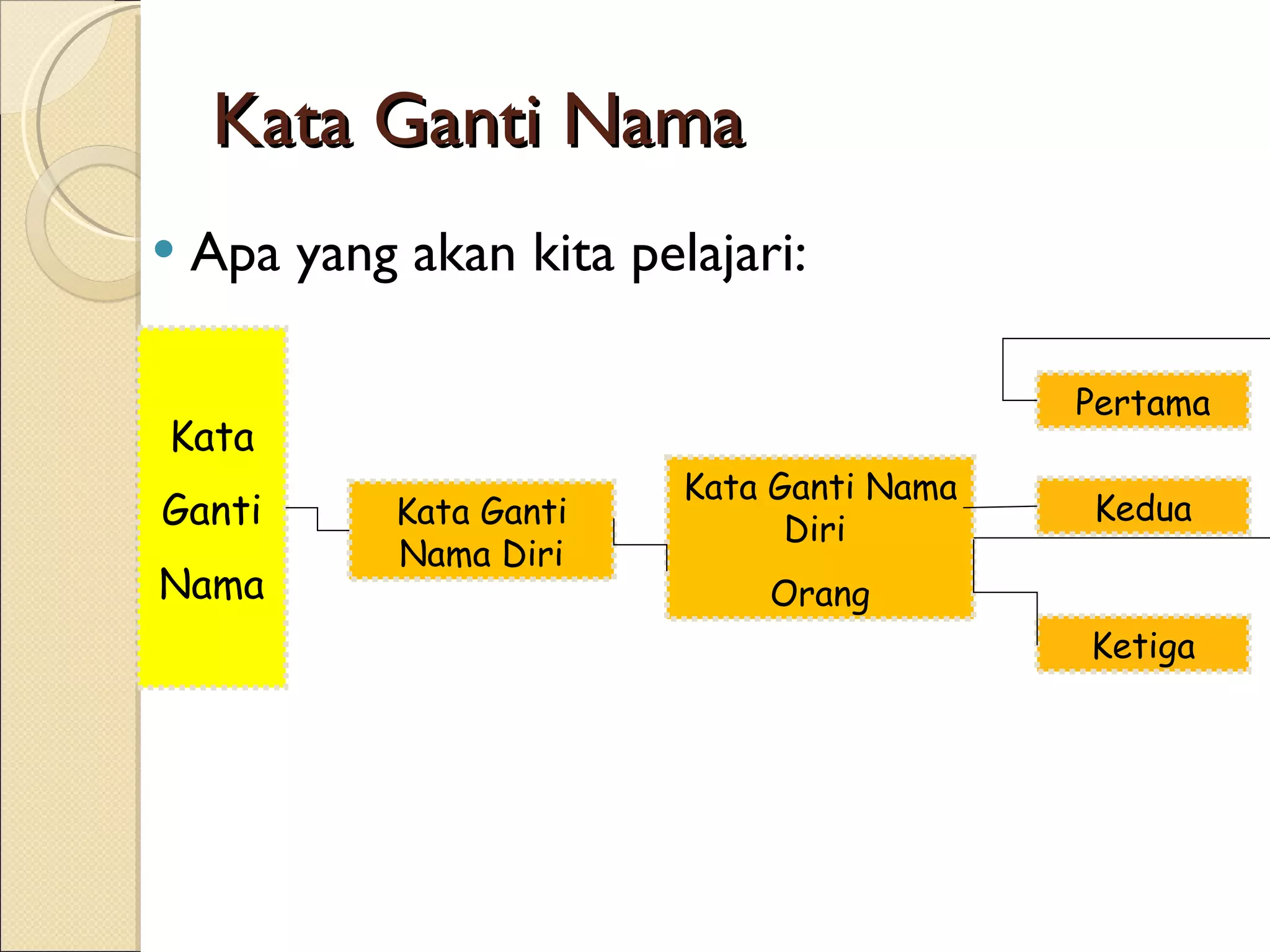 Kata Ganti Nama

• Apa yang akan kita pelajari:

Kata

Ganti

Nama

Kata Ganti Nama Diri

Kata Ganti Nama Diri

Orang

Pertama

Kedua

Ketiga